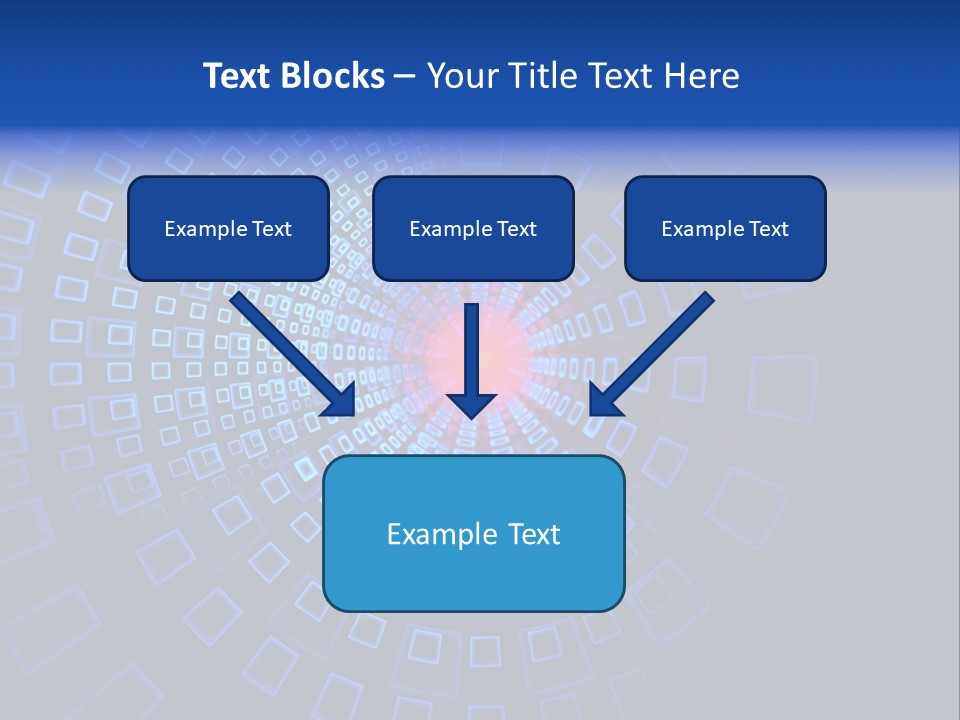 Text Blocks – Your Title Text Here

Example Text

Example Text

Example Text

Example Text